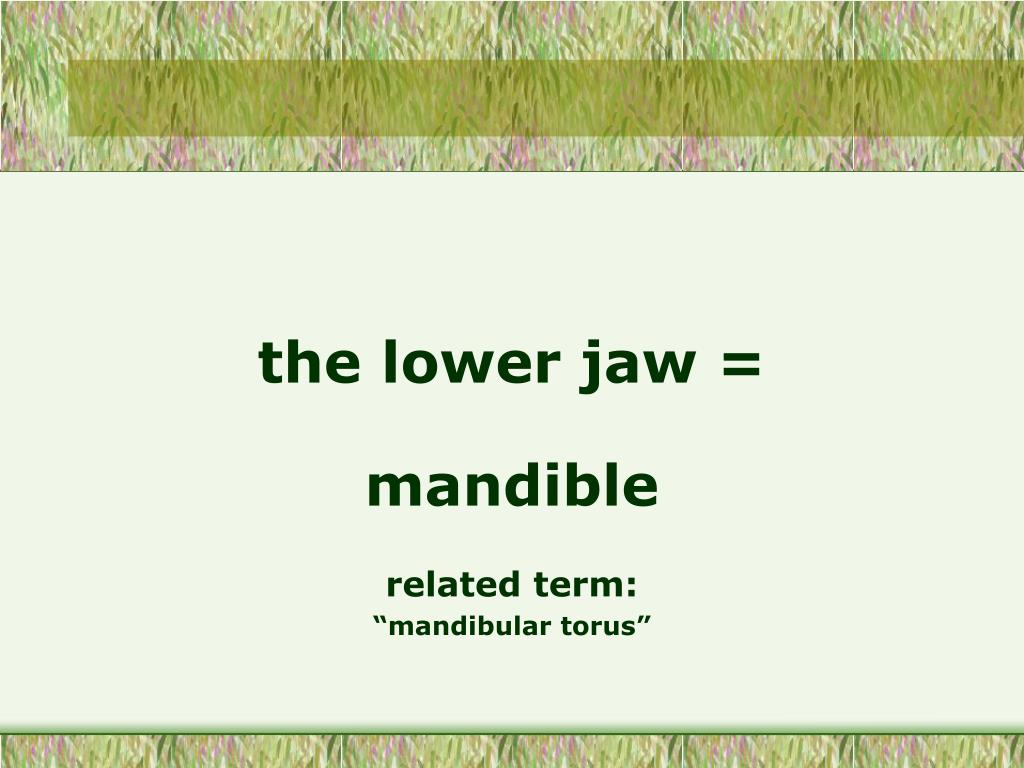 the lower jaw =

mandible

related term:
“mandibular torus”